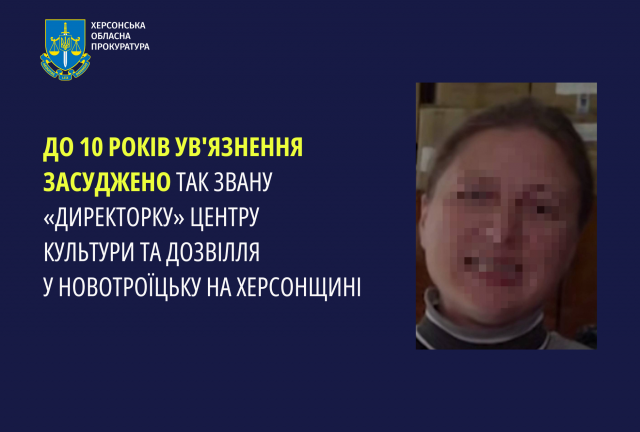 ХЕРСОНСЬКА
ОБЛАСНА
ПРОКУРАТУРА

ДО 10 РОКІВ УВ'ЯЗНЕННЯ ЗАСУДЖЕНО ТАК ЗВАНУ «ДИРЕКТОРКУ» ЦЕНТРУ КУЛЬТУРИ ТА ДОЗВІЛЛЯ У НОВОТРОЇЦЬКУ НА ХЕРСОНЩИНІ